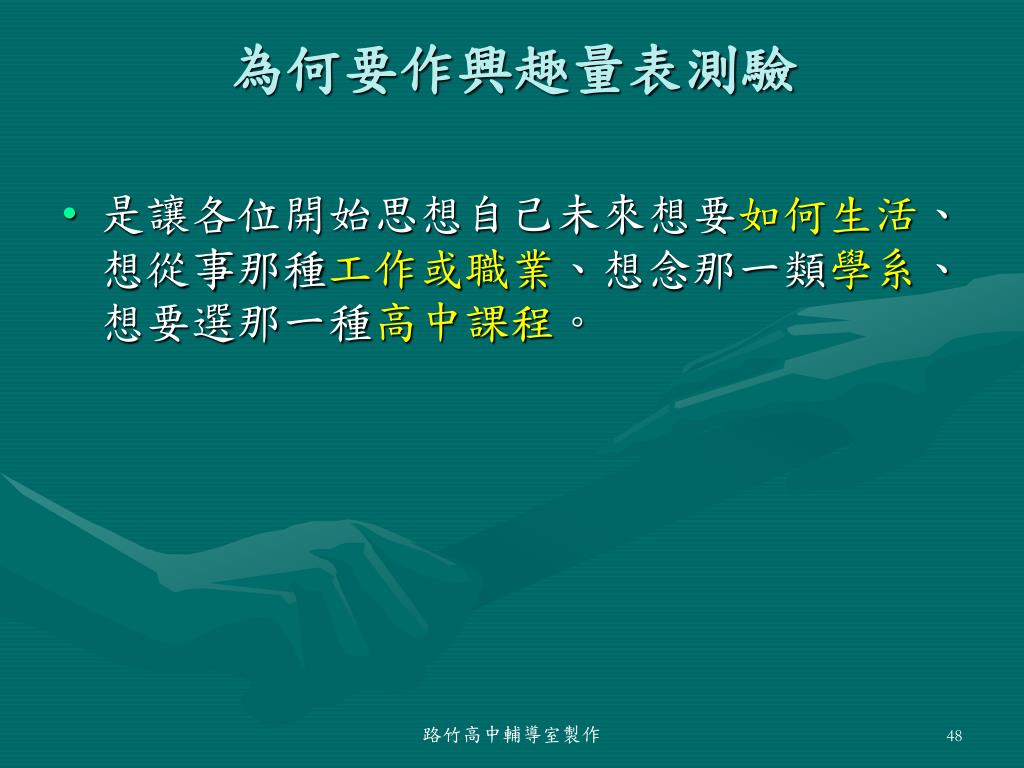 為何要作興趣量表測驗

• 是讓各位開始思想自己未來想要如何生活、想從事那種工作或職業、想念那一類學系、想要選那一種高中課程。

路竹高中輔導室製作

48